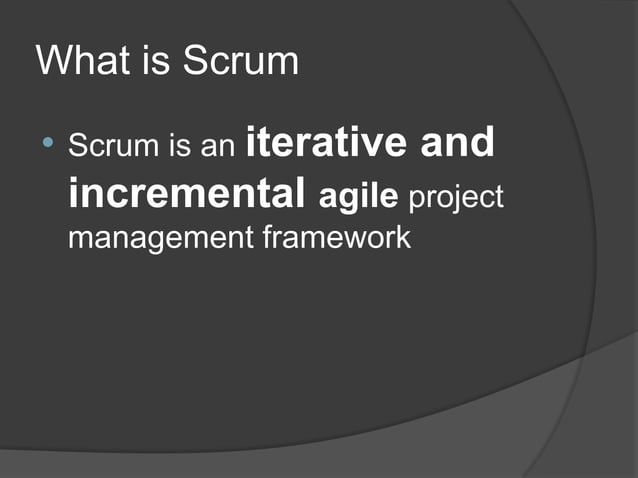 What is Scrum

• Scrum is an iterative and incremental agile project management framework